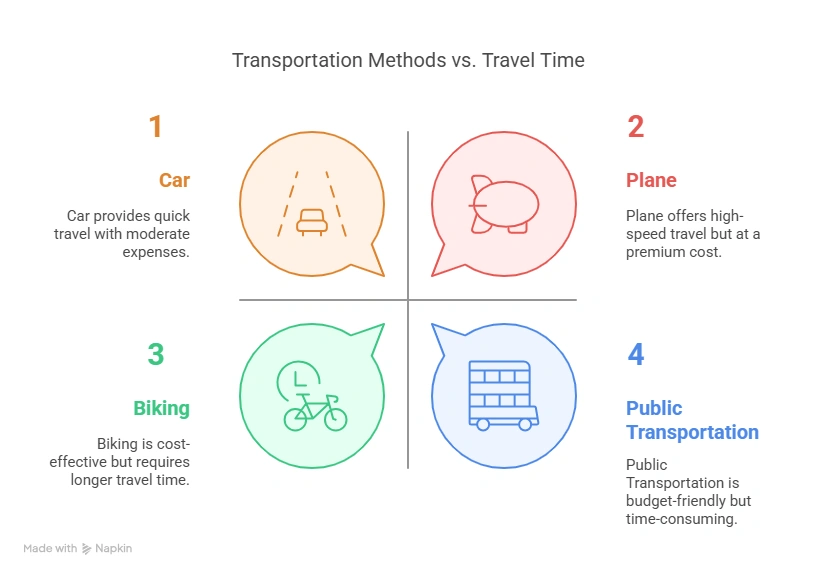 Transportation Methods vs. Travel Time

1

Car

Car provides quick travel with moderate expenses.

2

Plane

Plane offers high-speed travel but at a premium cost.

3

Biking

Biking is cost-effective but requires longer travel time.

4

Public Transportation

Public Transportation is budget-friendly but time-consuming.

Made with Napkin